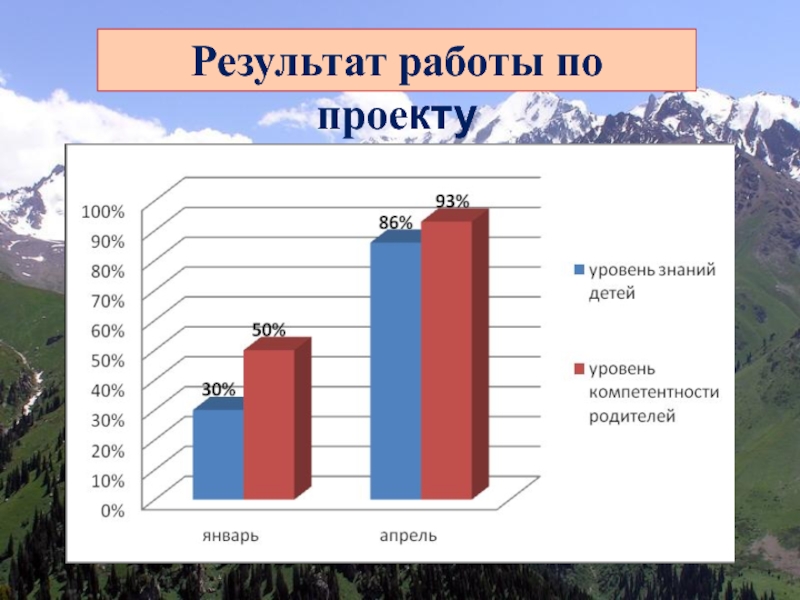 Результат работы по проекту

100%
90%
80%
70%
60%
50%
40%
30%
20%
10%
0%

30%
50%
86%
93%

январь
апрель

уровень знаний детей
уровень компетентности родителей